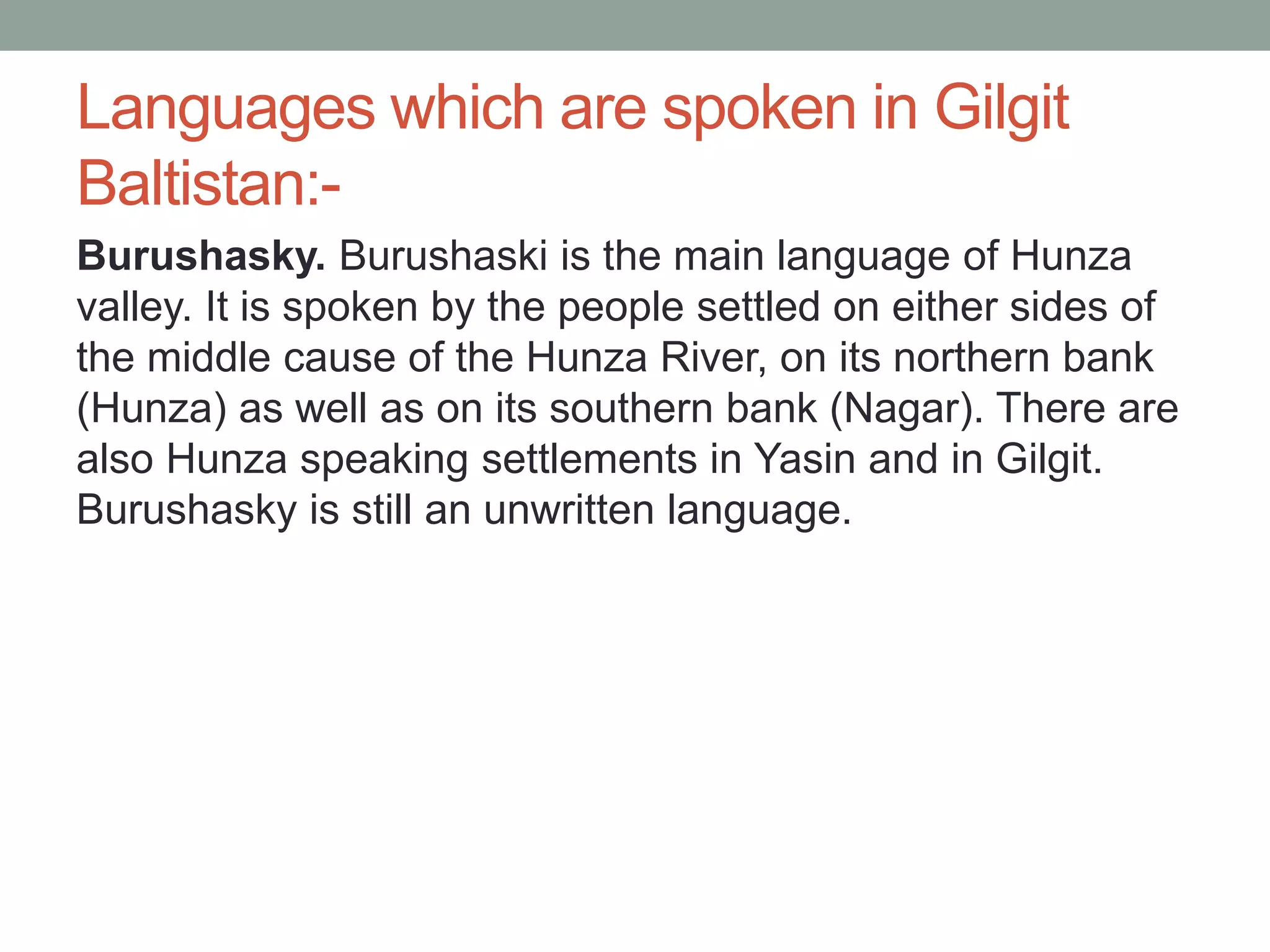 Languages which are spoken in Gilgit Baltistan:-

Burushasky. Burushaski is the main language of Hunza valley. It is spoken by the people settled on either sides of the middle cause of the Hunza River, on its northern bank (Hunza) as well as on its southern bank (Nagar). There are also Hunza speaking settlements in Yasin and in Gilgit. Burushasky is still an unwritten language.